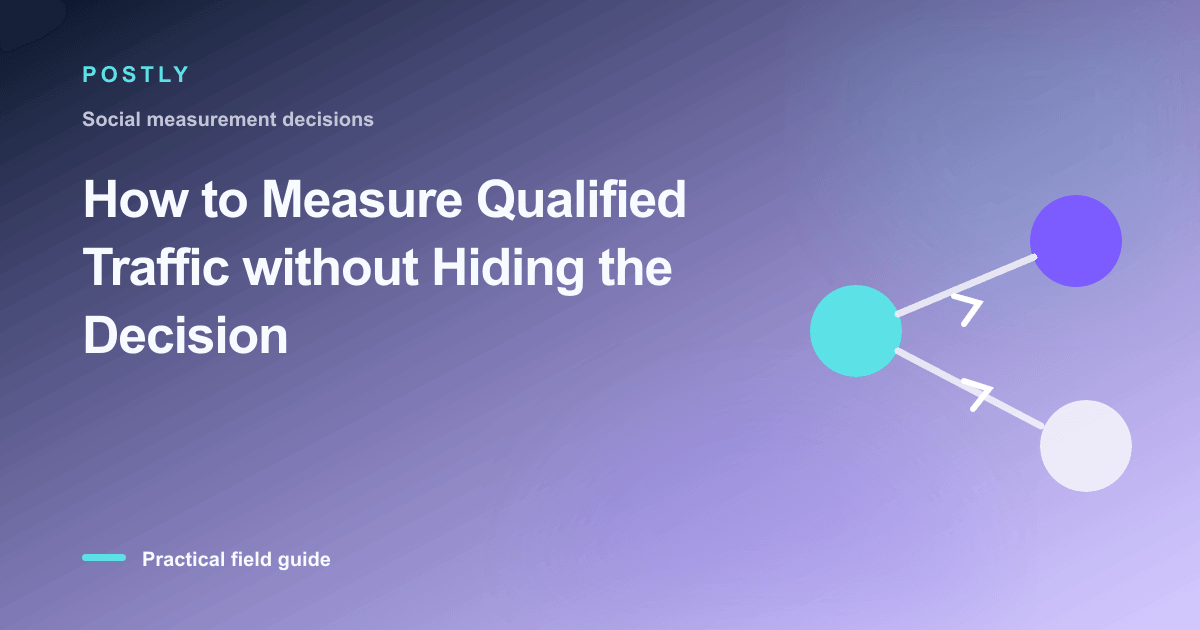 POSTLY

Social measurement decisions

How to Measure Qualified Traffic without Hiding the Decision

Practical field guide